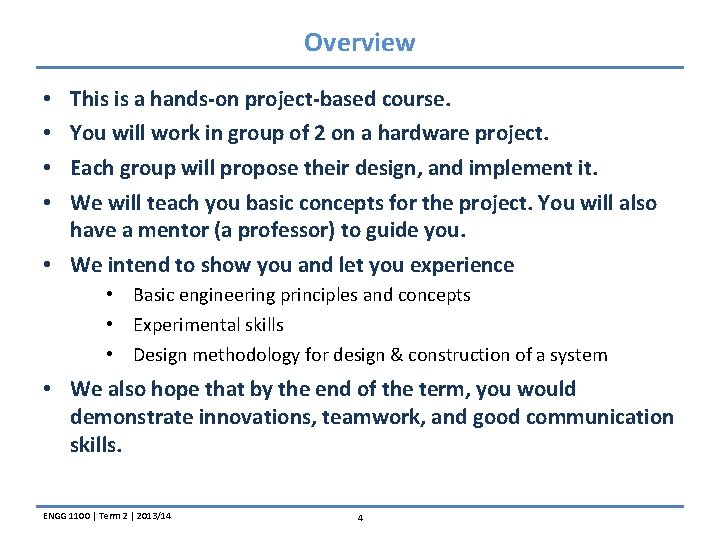 Overview

• This is a hands-on project-based course.
• You will work in group of 2 on a hardware project.
• Each group will propose their design, and implement it.
• We will teach you basic concepts for the project. You will also have a mentor (a professor) to guide you.
• We intend to show you and let you experience
  • Basic engineering principles and concepts
  • Experimental skills
  • Design methodology for design & construction of a system
• We also hope that by the end of the term, you would demonstrate innovations, teamwork, and good communication skills.

ENGG 1100 | Term 2 | 2013/14

4